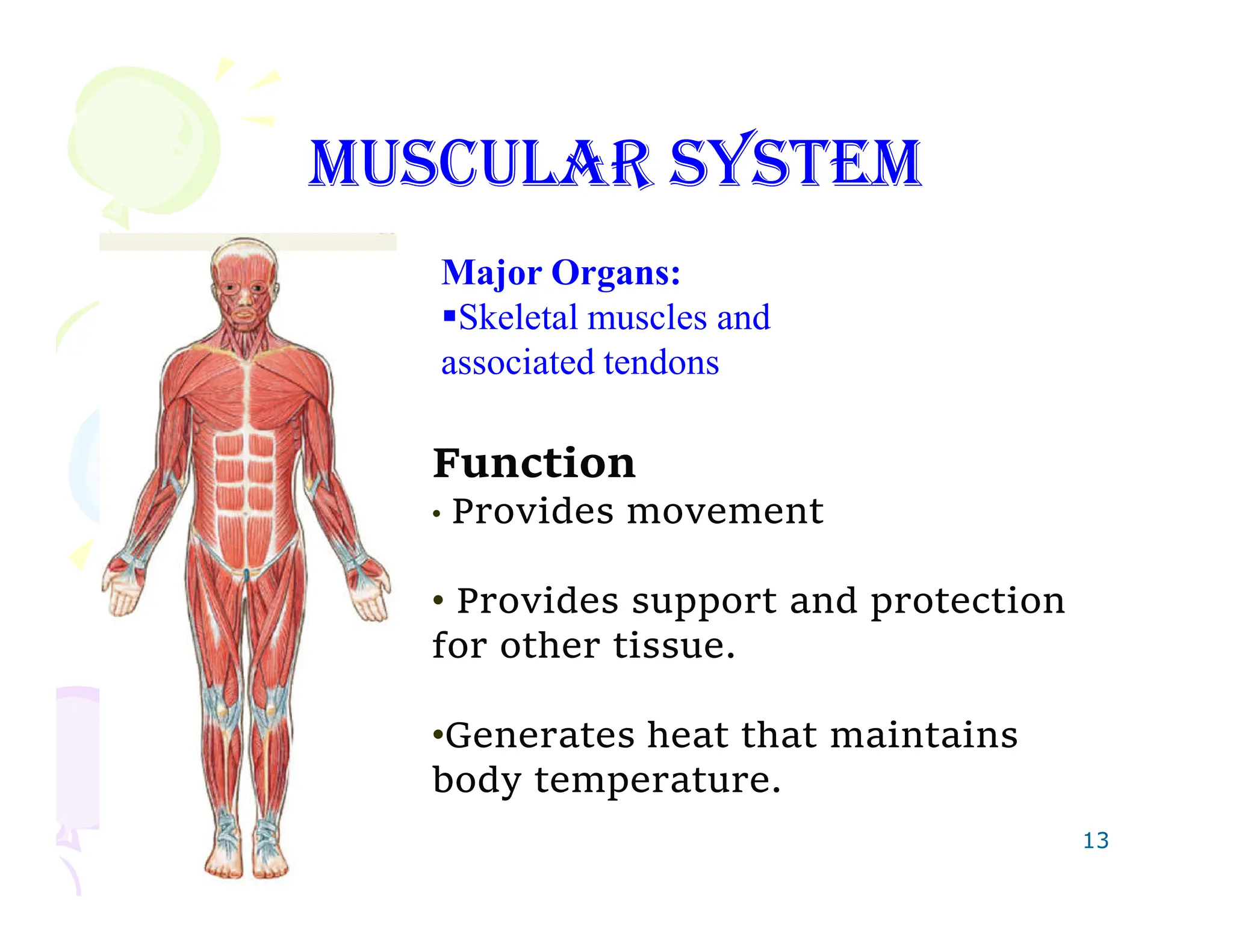 MUSCULAR SYSTEM

Major Organs:
▪Skeletal muscles and associated tendons

Function
• Provides movement

• Provides support and protection for other tissue.

•Generates heat that maintains body temperature.

13